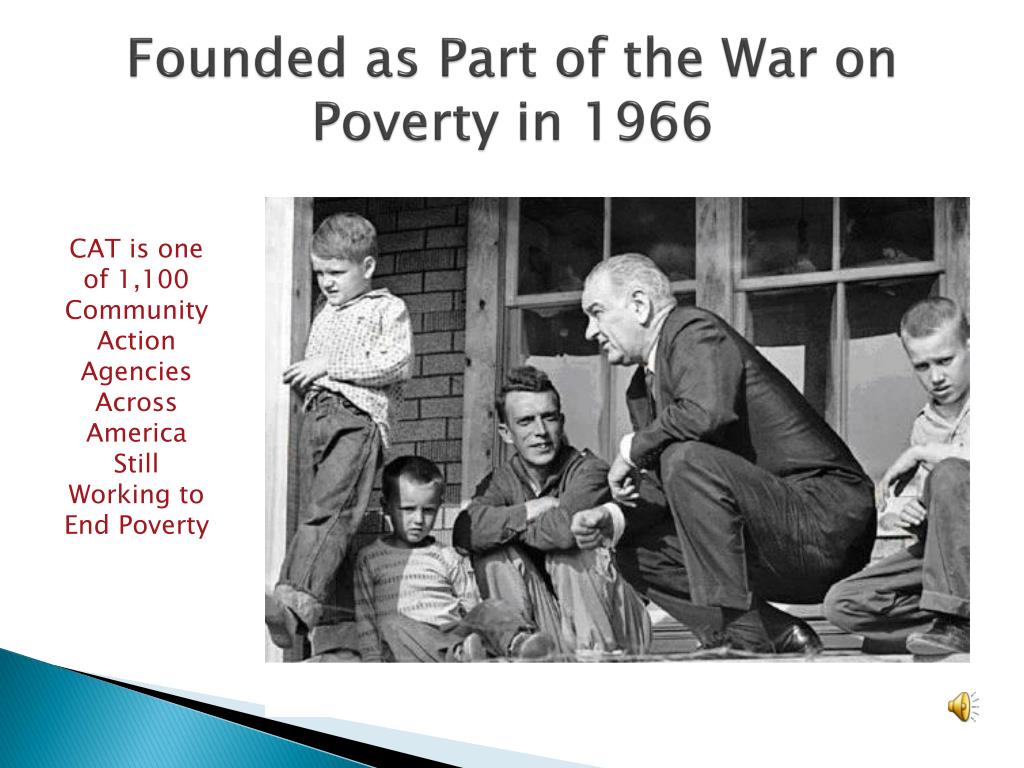 Founded as Part of the War on Poverty in 1966

CAT is one of 1,100 Community Action Agencies Across America Still Working to End Poverty